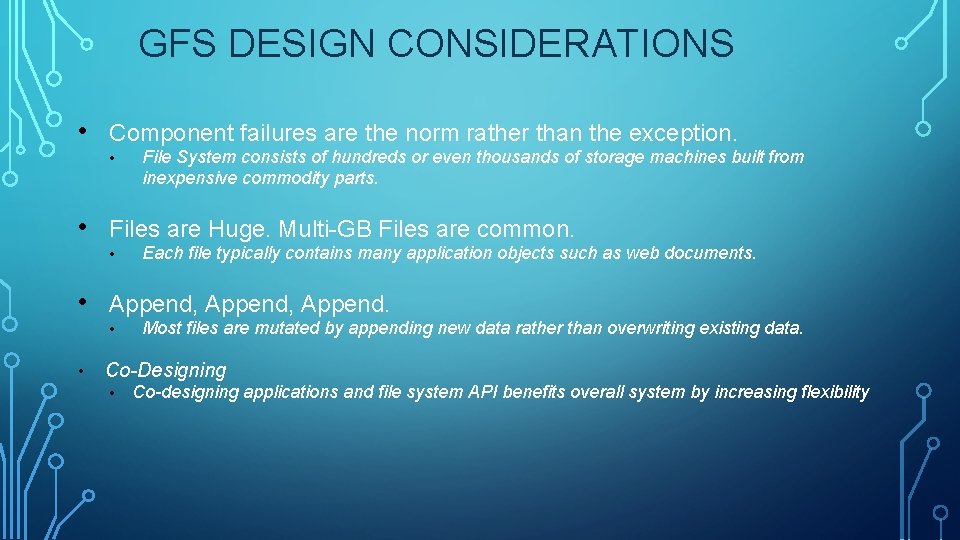 GFS DESIGN CONSIDERATIONS

• Component failures are the norm rather than the exception.
  • File System consists of hundreds or even thousands of storage machines built from inexpensive commodity parts.

• Files are Huge. Multi-GB Files are common.
  • Each file typically contains many application objects such as web documents.

• Append, Append, Append.
  • Most files are mutated by appending new data rather than overwriting existing data.

• Co-Designing
  • Co-designing applications and file system API benefits overall system by increasing flexibility